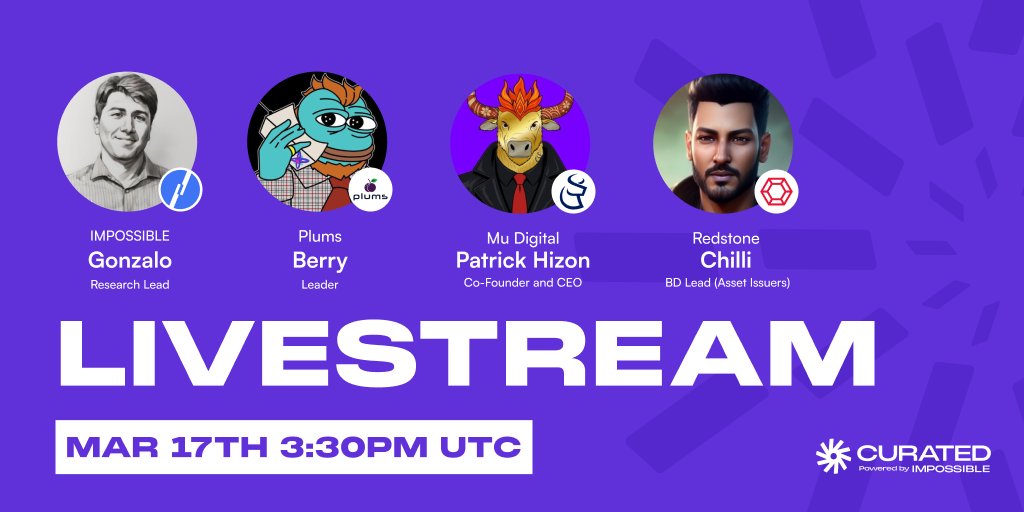 plums

IMPOSSIBLE
Gonzalo
Research Lead

Plums
Berry
Leader

Mu Digital
Patrick Hizon
Co-Founder and CEO

Redstone
Chilli
BD Lead (Asset Issuers)

LIVESTREAM

MAR 17TH 3:30PM UTC

CURATED
Powered by IMPOSSIBLE